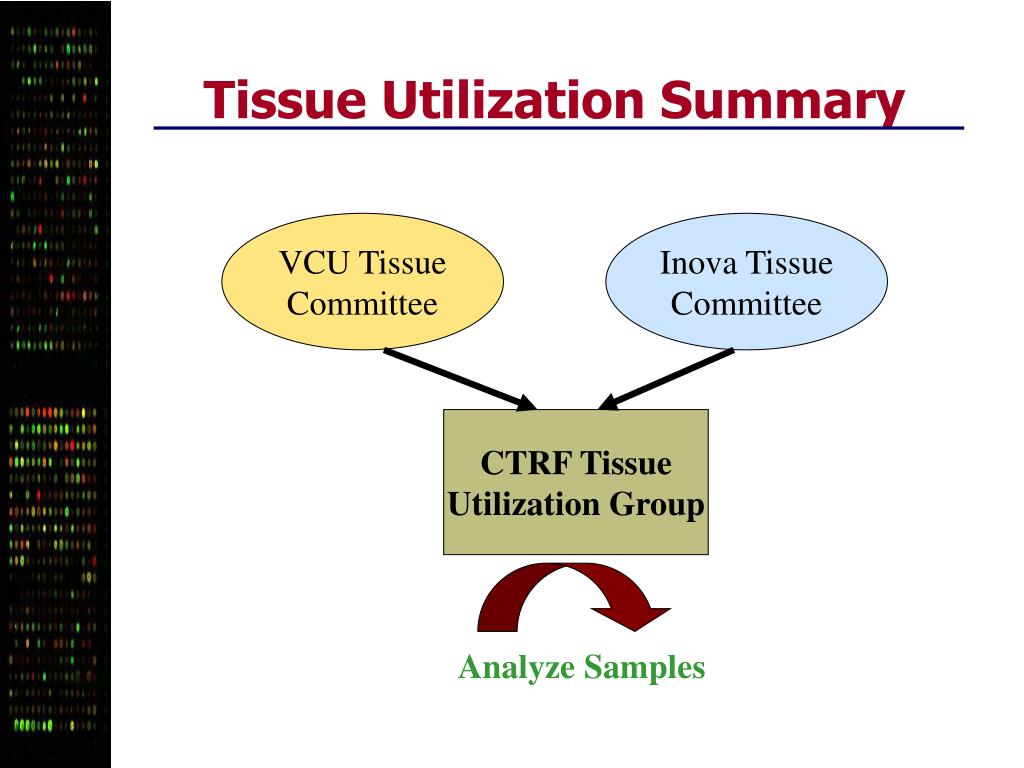 Tissue Utilization Summary

VCU Tissue Committee

Inova Tissue Committee

CTRF Tissue Utilization Group

Analyze Samples